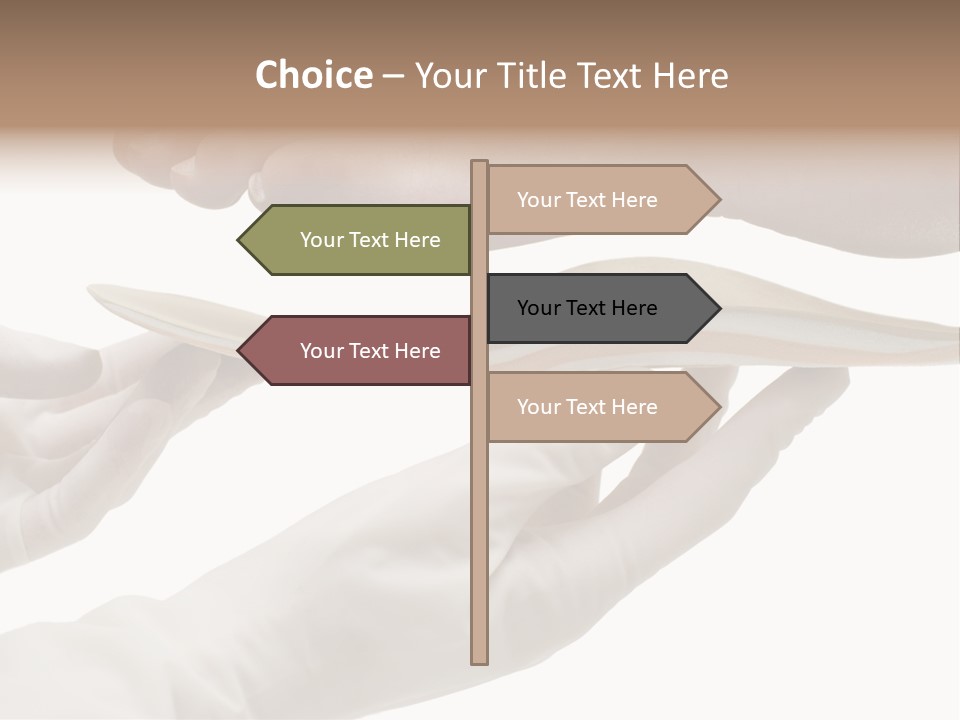 Choice – Your Title Text Here

Your Text Here

Your Text Here

Your Text Here

Your Text Here

Your Text Here